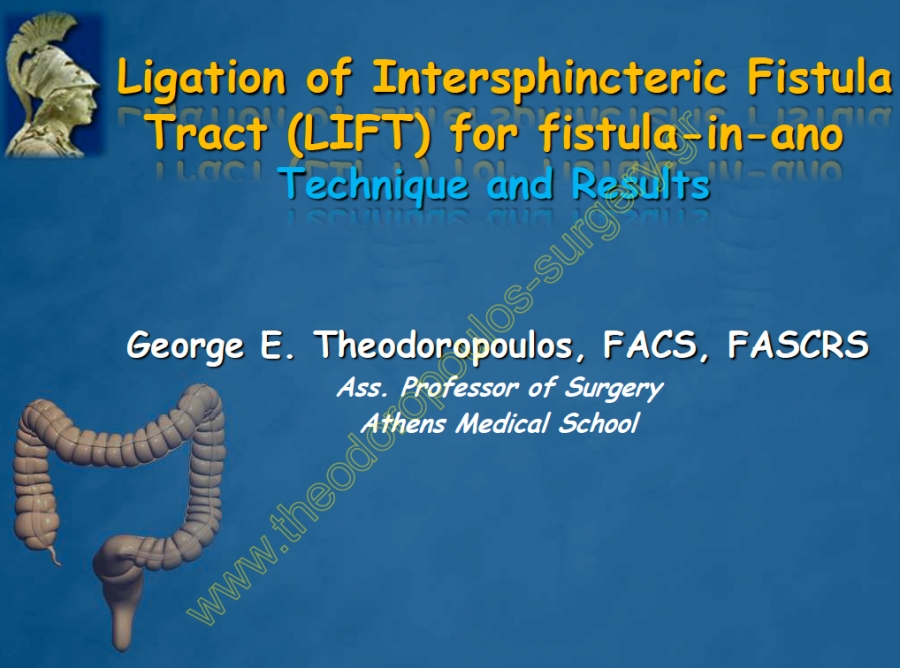 Ligation of Intersphincteric Fistula Tract (LIFT) for fistula-in-ano

Technique and Results

George E. Theodoropoulos, FACS, FASCRS

Ass. Professor of Surgery

Athens Medical School

www.theodoropoulos-surgery.gr